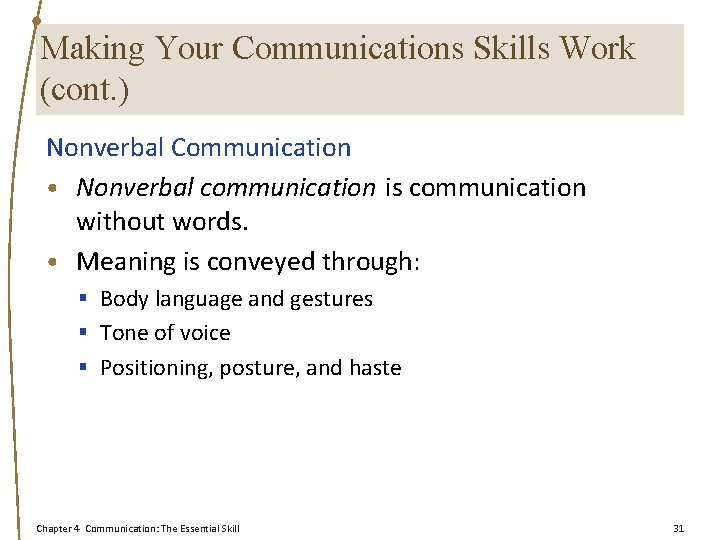 Making Your Communications Skills Work (cont.)

Nonverbal Communication

• Nonverbal communication is communication without words.

• Meaning is conveyed through:

▪ Body language and gestures

▪ Tone of voice

▪ Positioning, posture, and haste

Chapter 4 Communication: The Essential Skill

31